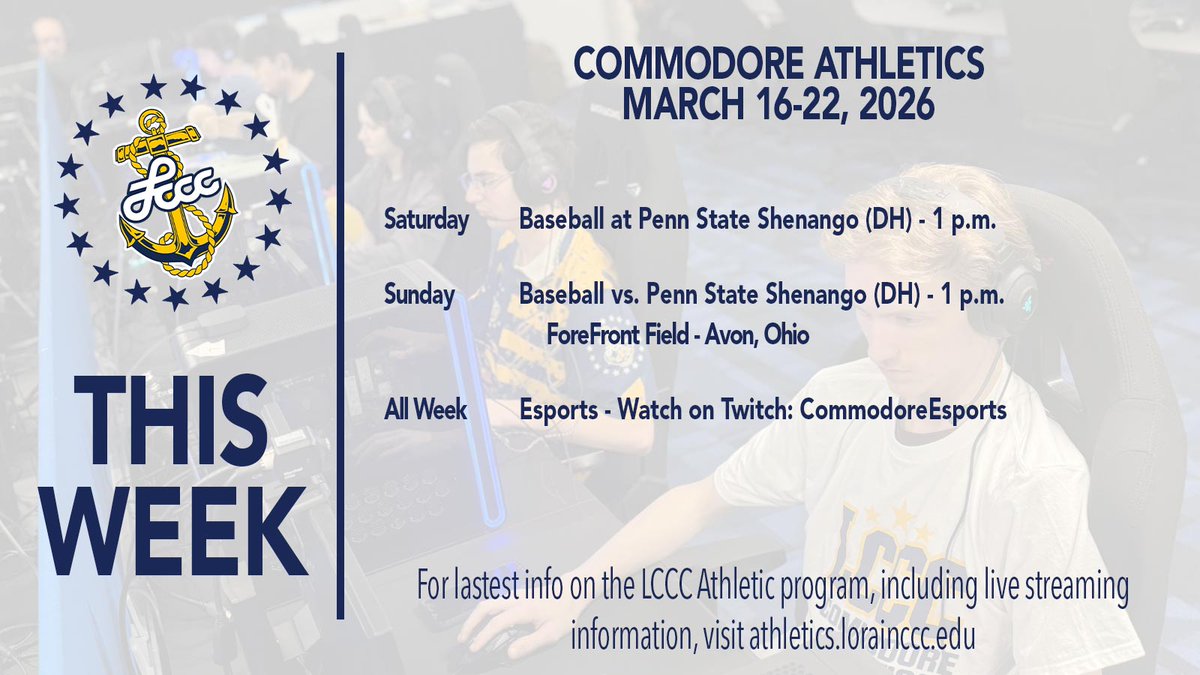 LCCC

THIS WEEK

COMMODORE ATHLETICS
MARCH 16-22, 2026

Saturday Baseball at Penn State Shenango (DH) - 1 p.m.

Sunday Baseball vs. Penn State Shenango (DH) - 1 p.m.
ForeFront Field - Avon, Ohio

All Week Esports - Watch on Twitch: CommodoreEsports

For lastest info on the LCCC Athletic program, including live streaming information, visit athletics.lorainccc.edu